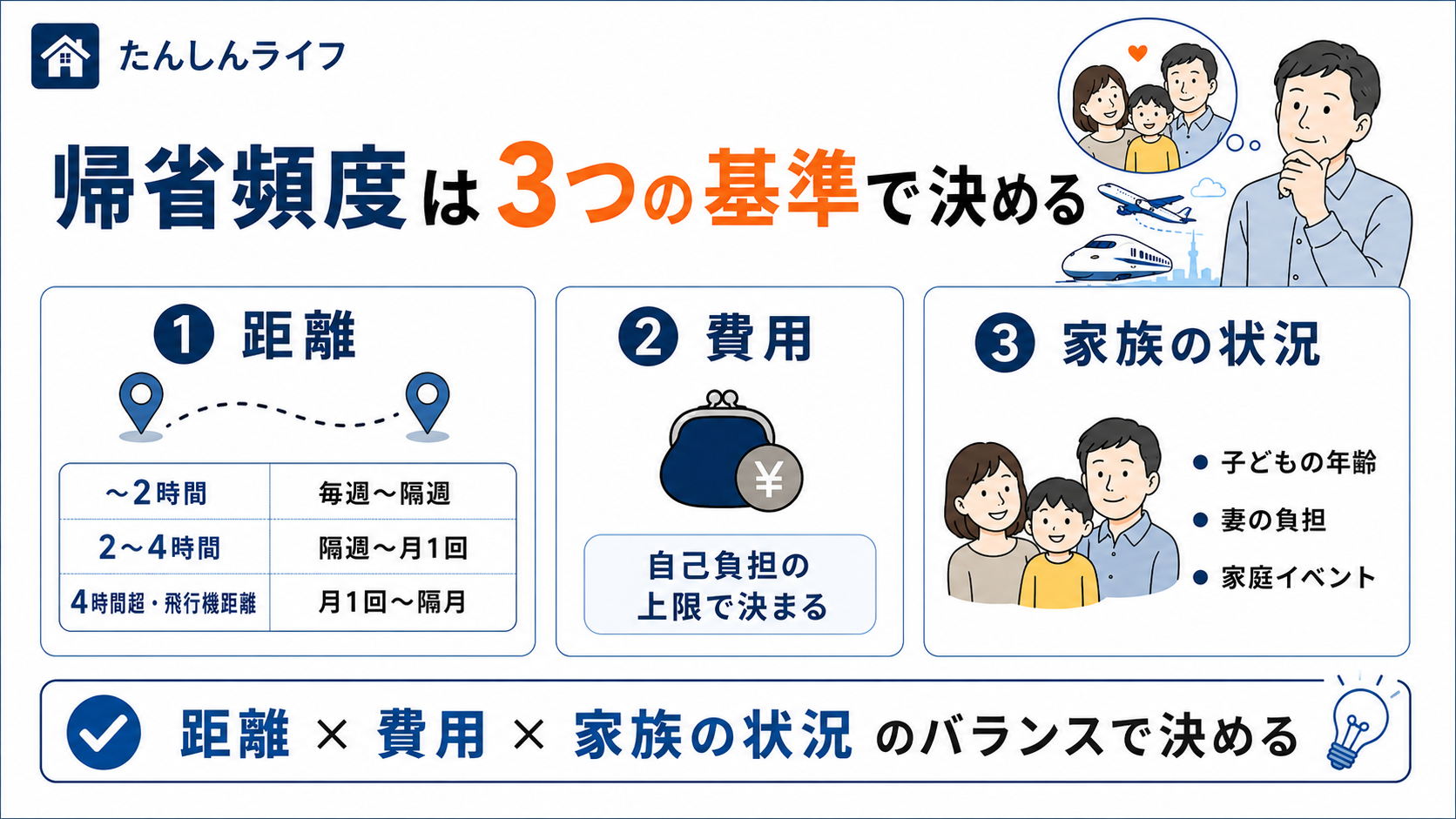 たんしんライフ

帰省頻度は3つの基準で決める

1 距離

| ～2時間 | 毎週～隔週 |
|---|---|
| 2～4時間 | 隔週～月1回 |
| 4時間超・飛行機距離 | 月1回～隔月 |

2 費用

¥

自己負担の上限で決まる

3 家族の状況

● 子どもの年齢
● 妻の負担
● 家庭イベント

距離 × 費用 × 家族の状況 のバランスで決める